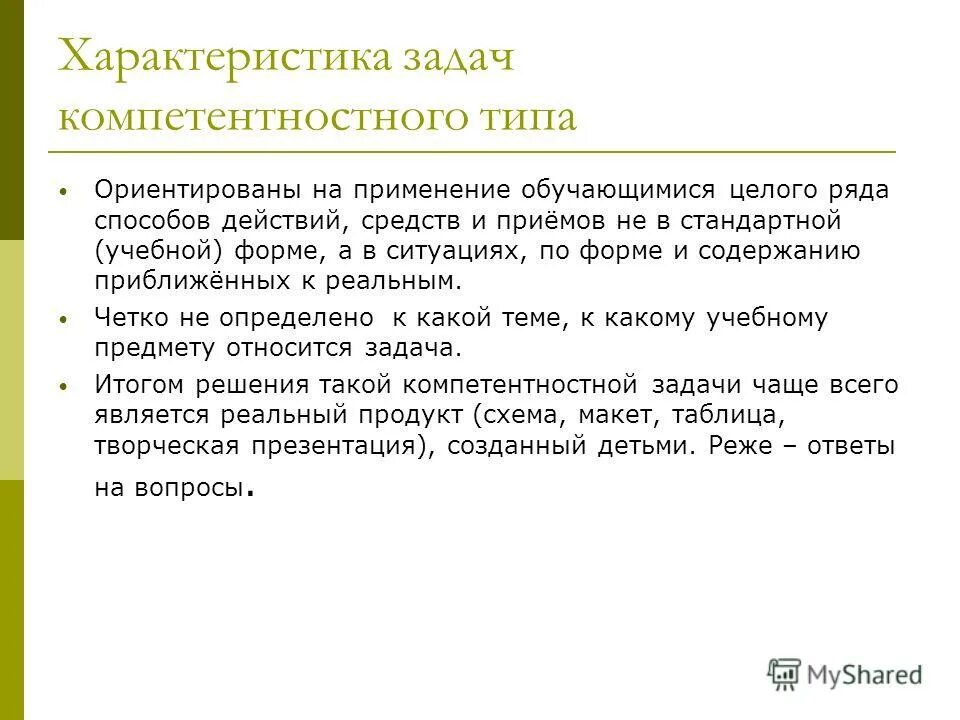 Характеристика задач компетентностного типа

• Ориентированы на применение обучающимися целого ряда способов действий, средств и приёмов не в стандартной (учебной) форме, а в ситуациях, по форме и содержанию приближённых к реальным.

• Четко не определено к какой теме, к какому учебному предмету относится задача.

• Итогом решения такой компетентностной задачи чаще всего является реальный продукт (схема, макет, таблица, творческая презентация), созданный детьми. Реже – ответы на вопросы.

MyShared